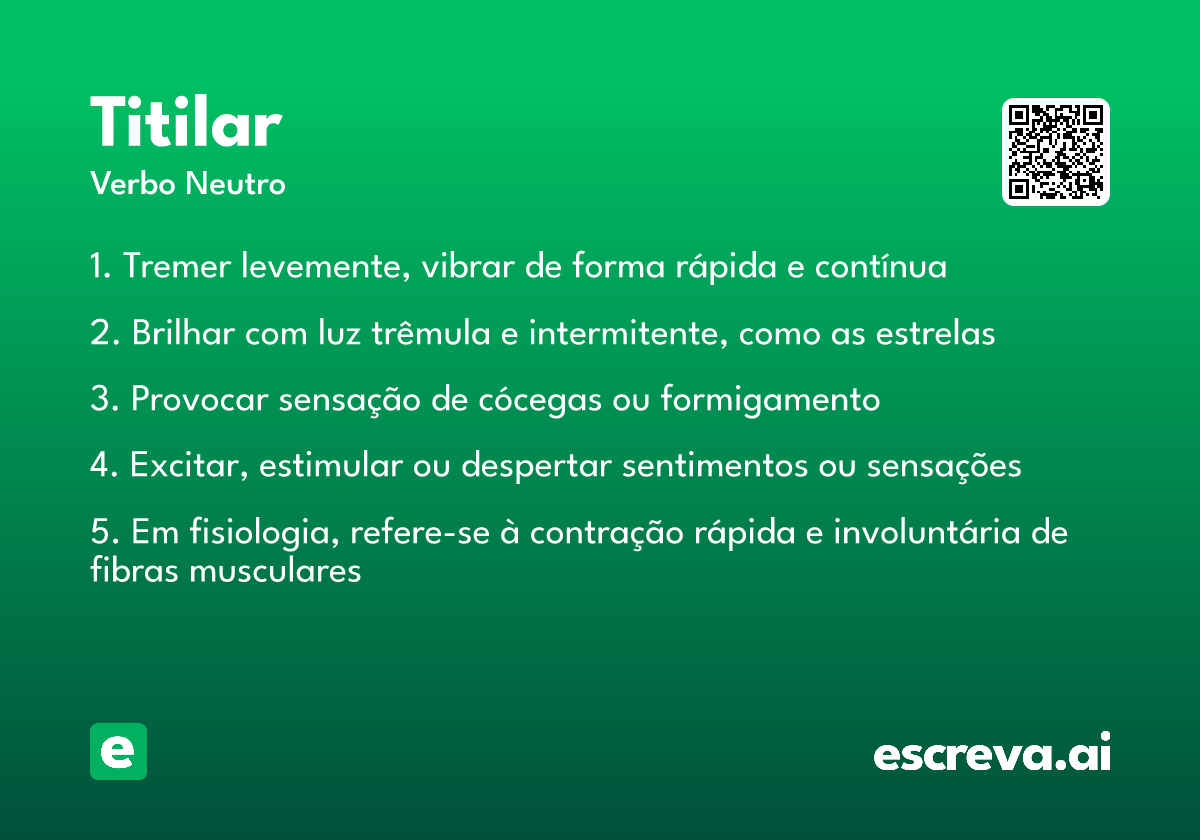 Titilar
Verbo Neutro

1. Tremer levemente, vibrar de forma rápida e contínua

2. Brilhar com luz trêmula e intermitente, como as estrelas

3. Provocar sensação de cócegas ou formigamento

4. Excitar, estimular ou despertar sentimentos ou sensações

5. Em fisiologia, refere-se à contração rápida e involuntária de fibras musculares

e

escreva.ai